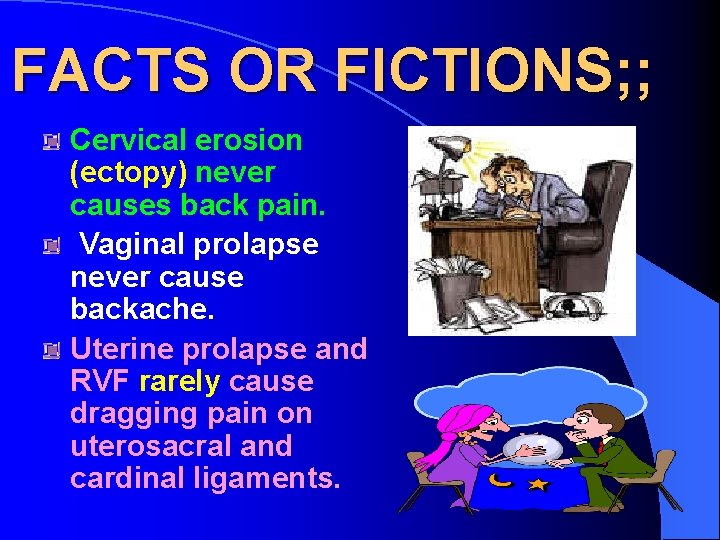 FACTS OR FICTIONS;;

Cervical erosion (ectopy) never causes back pain.

Vaginal prolapse never cause backache.

Uterine prolapse and RVF rarely cause dragging pain on uterosacral and cardinal ligaments.